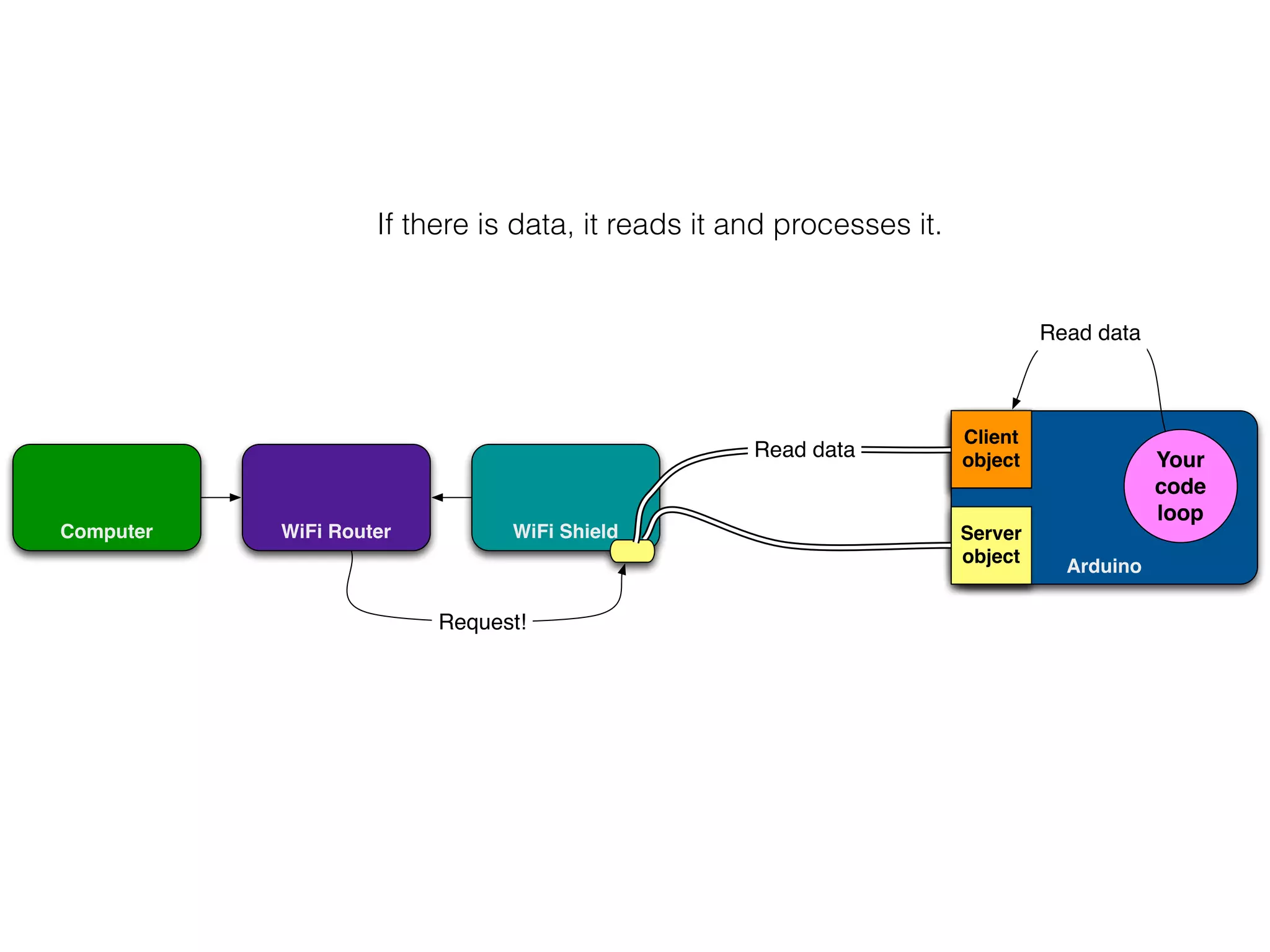 If there is data, it reads it and processes it.

Read data

Computer

WiFi Router

WiFi Shield

Read data

Client object

Your code loop

Server object

Arduino

Request!